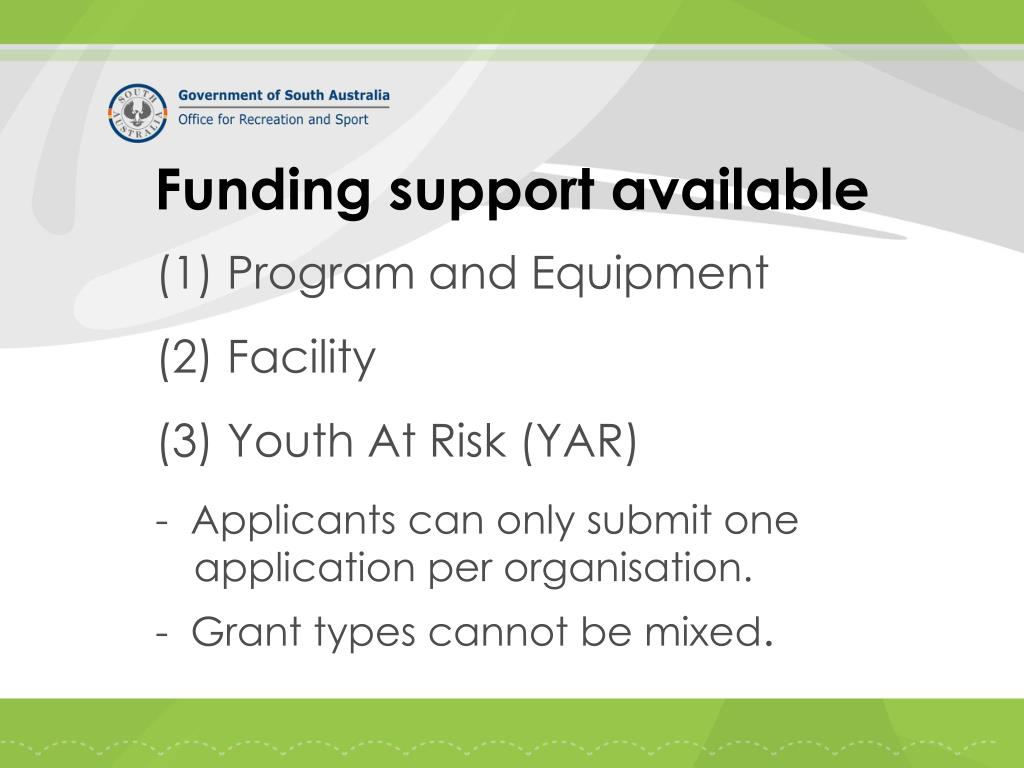 SOUTH AUSTRALIA

Government of South Australia
Office for Recreation and Sport

Funding support available

(1) Program and Equipment

(2) Facility

(3) Youth At Risk (YAR)

- Applicants can only submit one application per organisation.

- Grant types cannot be mixed.